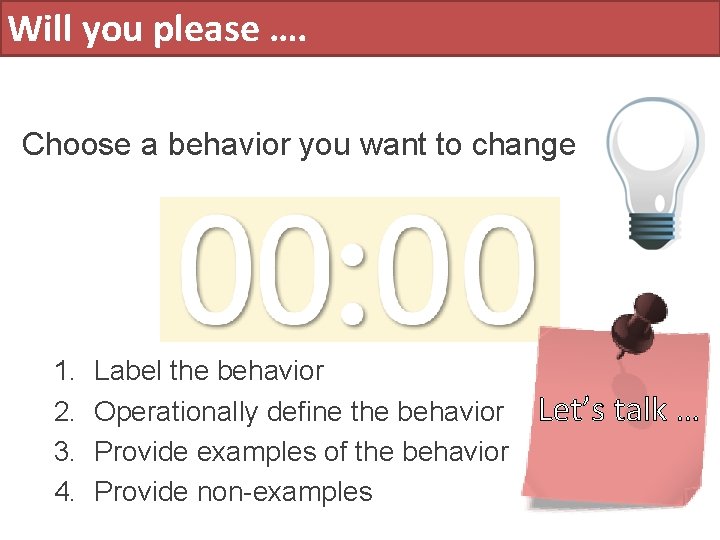 Will you please ….

Choose a behavior you want to change

00:00

1. Label the behavior
2. Operationally define the behavior
3. Provide examples of the behavior
4. Provide non-examples

Let's talk …